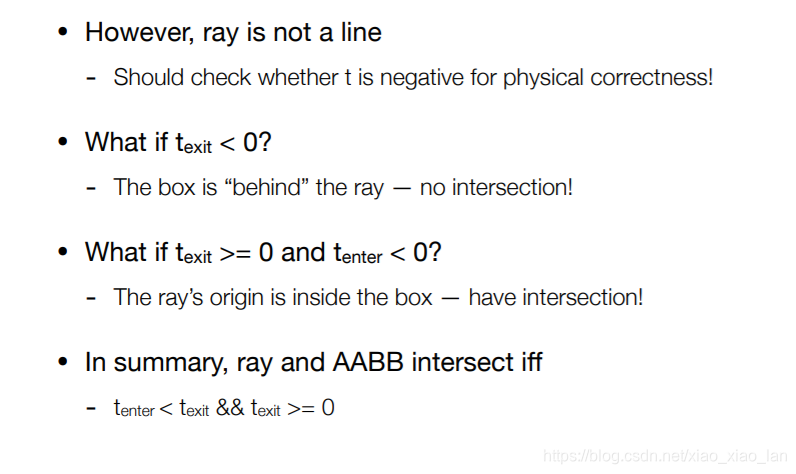 • However, ray is not a line

- Should check whether t is negative for physical correctness!

• What if $t_{exit} < 0$?

- The box is “behind” the ray — no intersection!

• What if $t_{exit} >= 0$ and $t_{enter} < 0$?

- The ray’s origin is inside the box — have intersection!

• In summary, ray and AABB intersect iff

- $t_{enter} < t_{exit}$ && $t_{exit} >= 0$

https://blog.csdn.net/xiao_xiao_lan